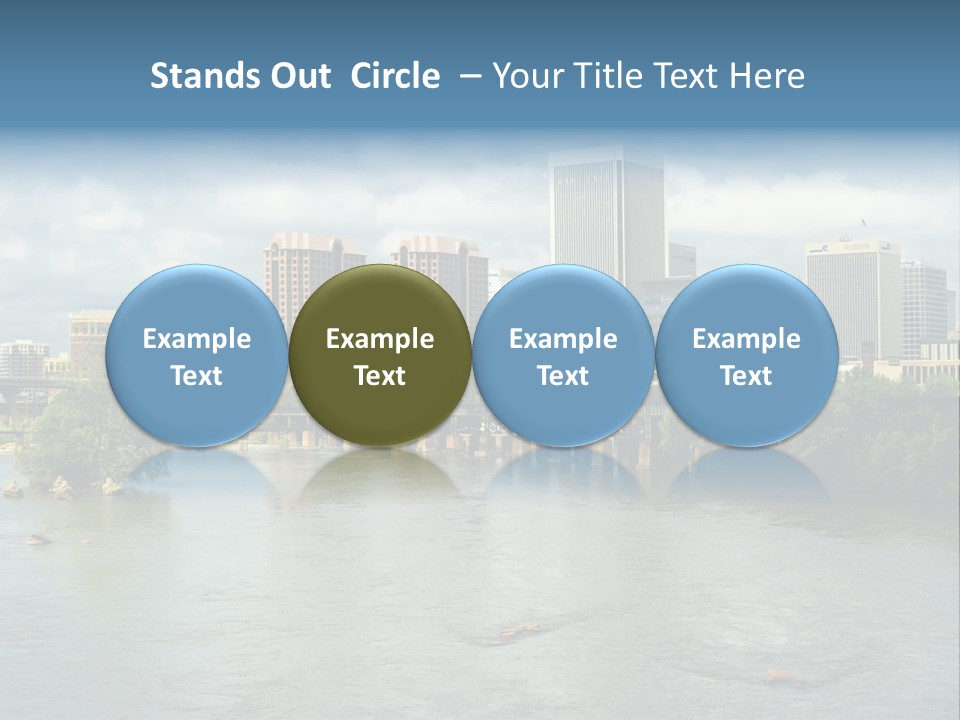 Stands Out Circle – Your Title Text Here

Example Text

Example Text

Example Text

Example Text